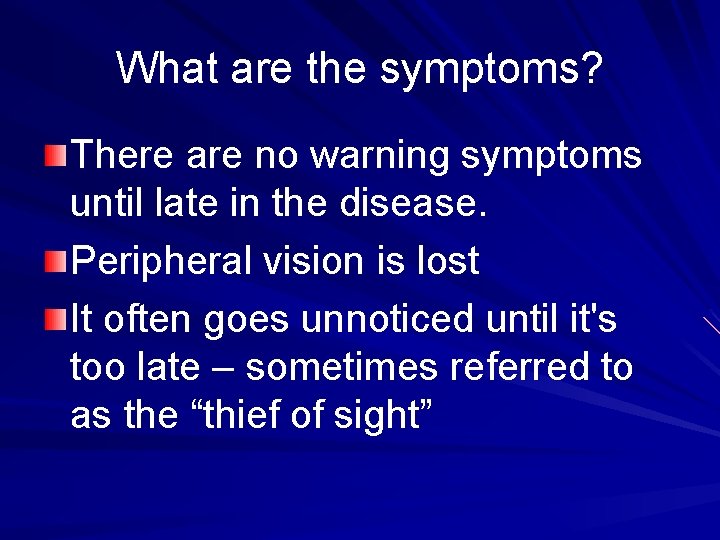 What are the symptoms?

There are no warning symptoms until late in the disease.

Peripheral vision is lost

It often goes unnoticed until it's too late – sometimes referred to as the “thief of sight”